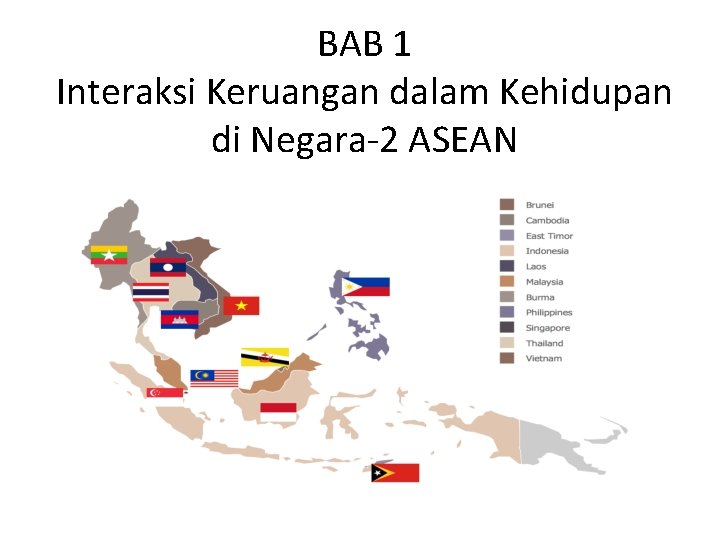 BAB 1
Interaksi Keruangan dalam Kehidupan di Negara-2 ASEAN

Brunei
Cambodia
East Timor
Indonesia
Laos
Malaysia
Burma
Philippines
Singapore
Thailand
Vietnam